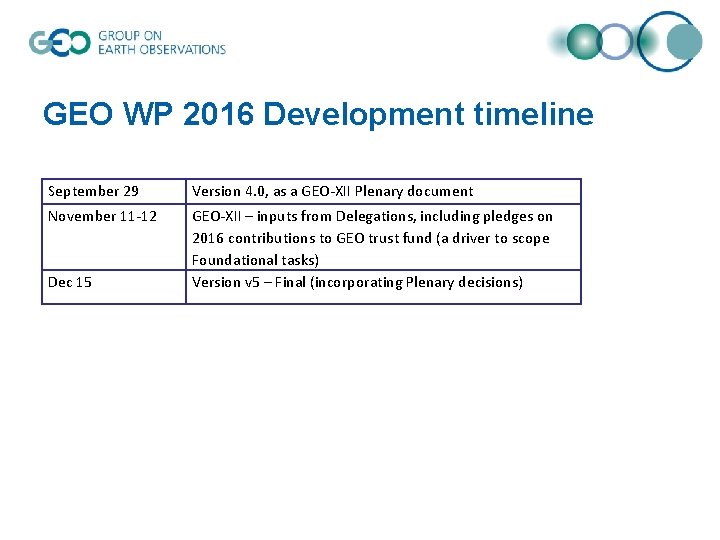 GEO GROUP ON EARTH OBSERVATIONS

GEO WP 2016 Development timeline

| September 29 | Version 4.0, as a GEO-XII Plenary document |
|---|---|
| November 11-12 | GEO-XII – inputs from Delegations, including pledges on 2016 contributions to GEO trust fund (a driver to scope Foundational tasks) |
| Dec 15 | Version v5 – Final (incorporating Plenary decisions) |